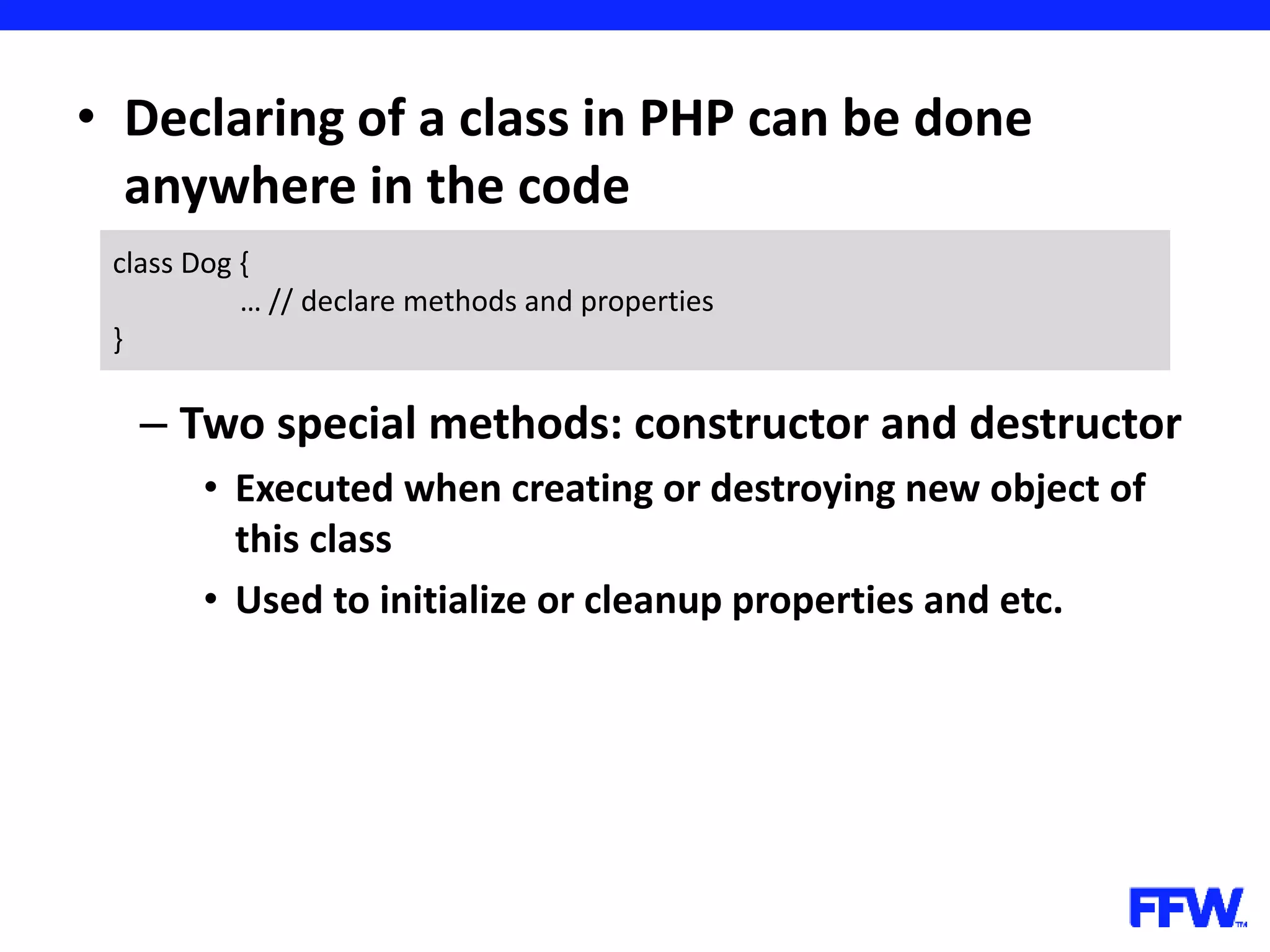 • Declaring of a class in PHP can be done anywhere in the code

class Dog {
… // declare methods and properties
}

– Two special methods: constructor and destructor

• Executed when creating or destroying new object of this class

• Used to initialize or cleanup properties and etc.

FFW™